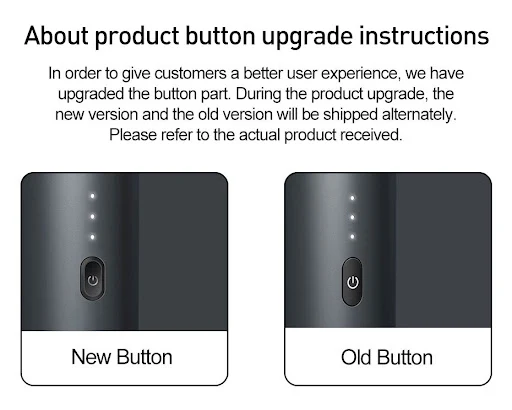 About product button upgrade instructions

In order to give customers a better user experience, we have upgraded the button part. During the product upgrade, the new version and the old version will be shipped alternately. Please refer to the actual product received.

New Button

Old Button